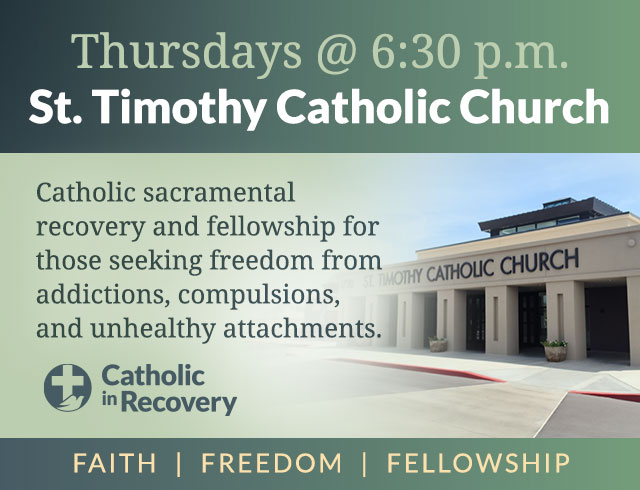 Thursdays @ 6:30 p.m.
St. Timothy Catholic Church

Catholic sacramental recovery and fellowship for those seeking freedom from addictions, compulsions, and unhealthy attachments.

ST. TIMOTHY CATHOLIC CHURCH

Catholic in Recovery

FAITH | FREEDOM | FELLOWSHIP